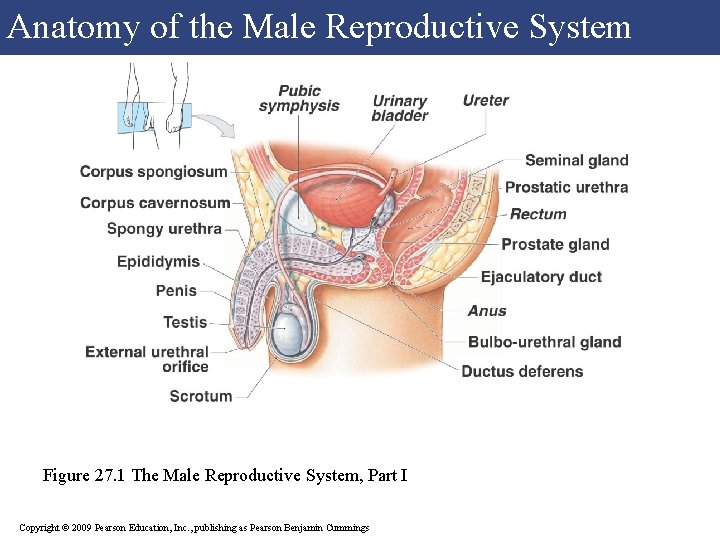 Anatomy of the Male Reproductive System

Pubic symphysis

Urinary bladder

Ureter

Corpus spongiosum

Corpus cavernosum

Spongy urethra

Epididymis

Penis

Testis

External urethral orifice

Scrotum

Seminal gland

Prostatic urethra

Rectum

Prostate gland

Ejaculatory duct

Anus

Bulbo-urethral gland

Ductus deferens

Figure 27.1 The Male Reproductive System, Part I

Copyright © 2009 Pearson Education, Inc., publishing as Pearson Benjamin Cummings